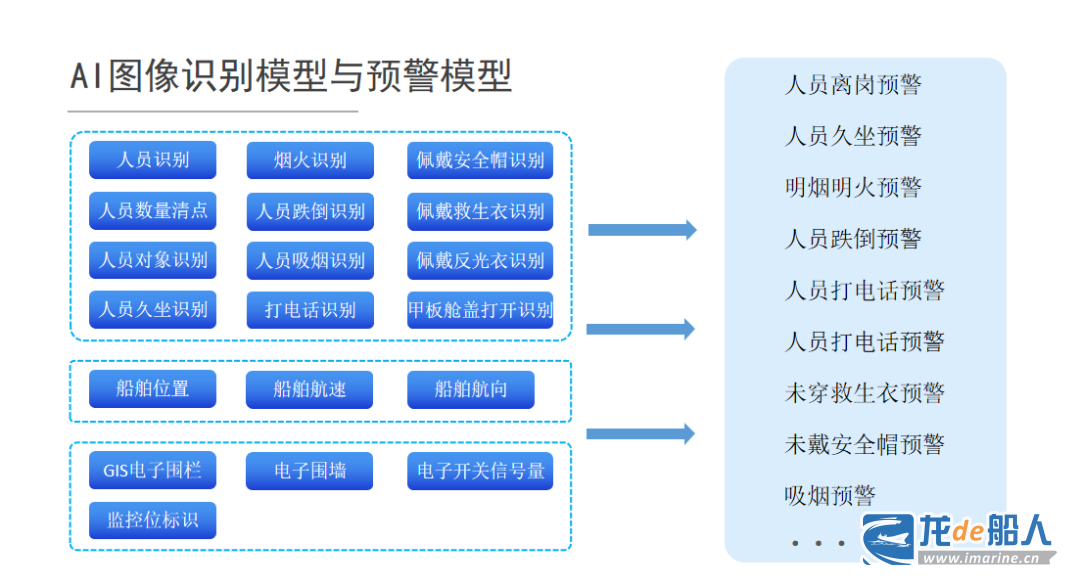 AI图像识别模型与预警模型

人员识别
烟火识别
佩戴安全帽识别
人员数量清点
人员跌倒识别
佩戴救生衣识别
人员对象识别
人员吸烟识别
佩戴反光衣识别
人员久坐识别
打电话识别
甲板舱盖打开识别

船舶位置
船舶航速
船舶航向

GIS电子围栏
电子围墙
电子开关信号量
监控位标识

人员离岗预警
人员久坐预警
明烟明火预警
人员跌倒预警
人员打电话预警
人员打电话预警
未穿救生衣预警
未戴安全帽预警
吸烟预警
...

龙de船人
www.imarine.cn